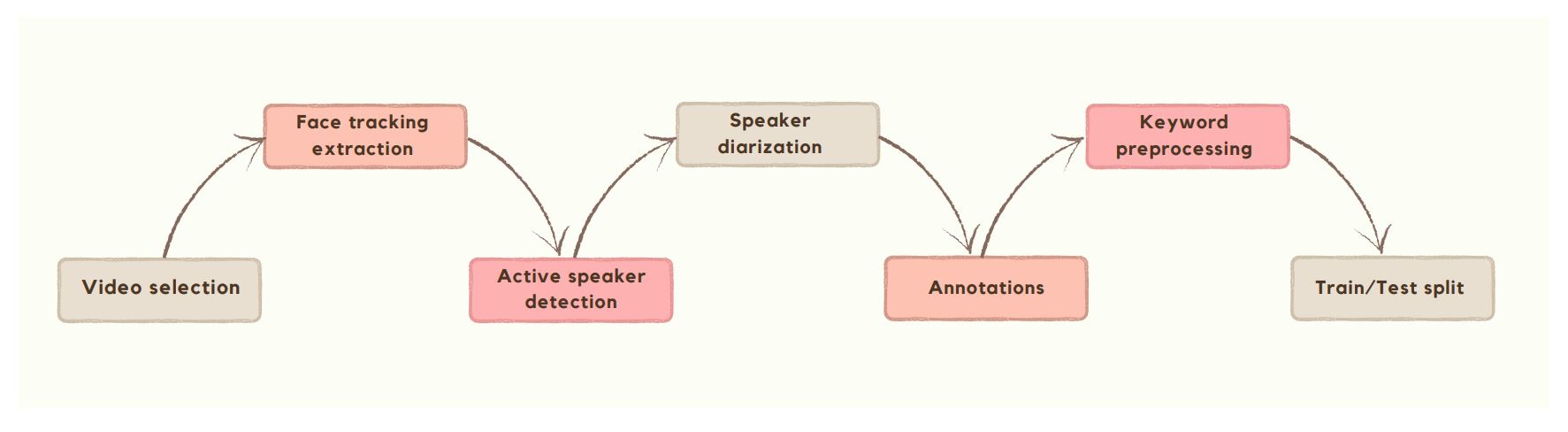 Video selection

Face tracking extraction

Active speaker detection

Speaker diarization

Annotations

Keyword preprocessing

Train/Test split